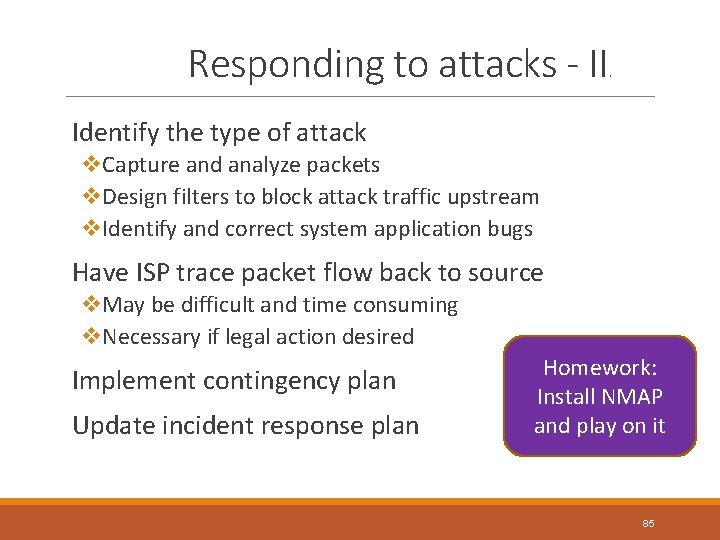 Responding to attacks - II.

Identify the type of attack

❖Capture and analyze packets

❖Design filters to block attack traffic upstream

❖Identify and correct system application bugs

Have ISP trace packet flow back to source

❖May be difficult and time consuming

❖Necessary if legal action desired

Implement contingency plan

Update incident response plan

Homework: Install NMAP and play on it

85